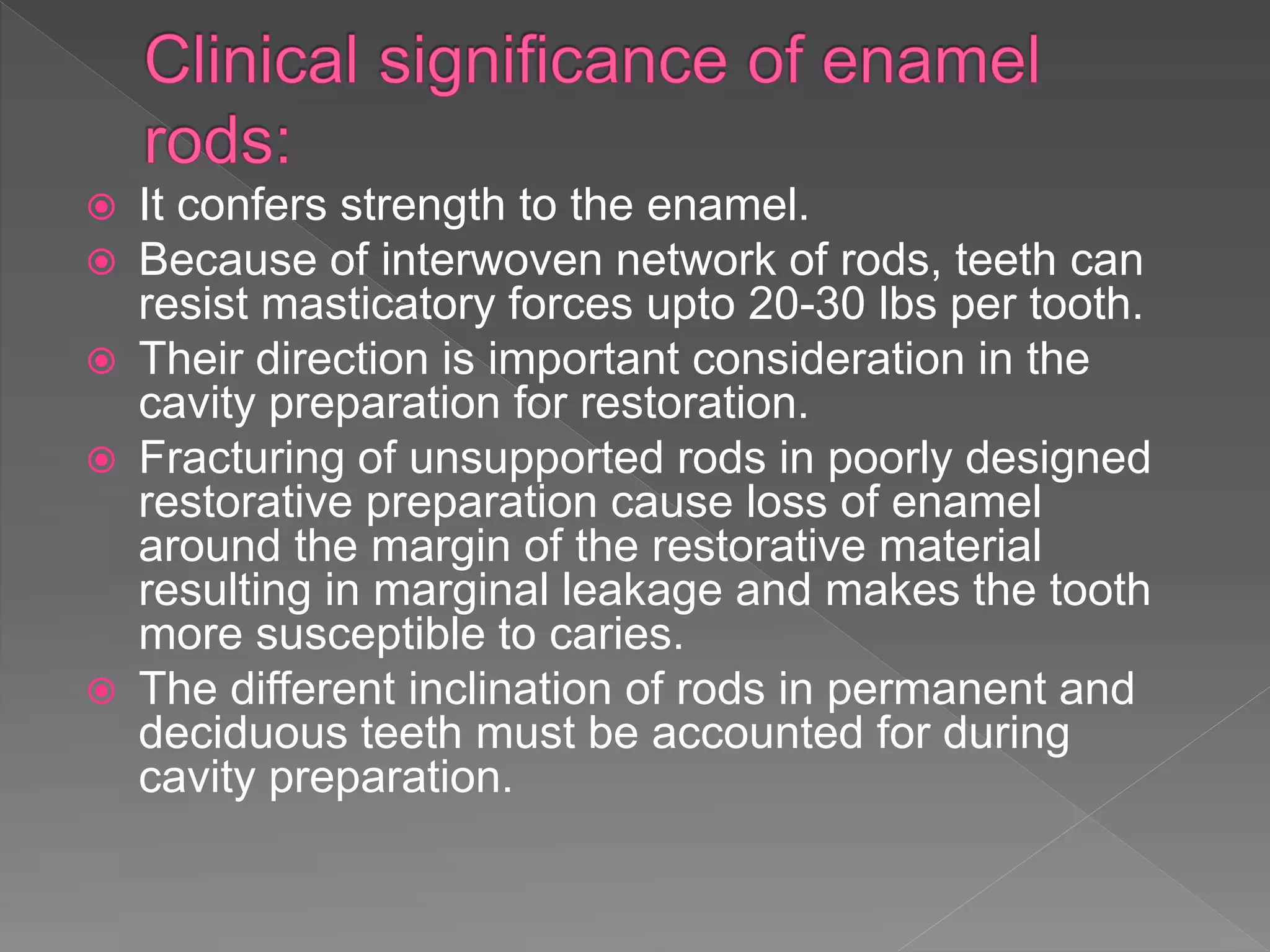 Clinical significance of enamel rods:

It confers strength to the enamel.

Because of interwoven network of rods, teeth can resist masticatory forces upto 20-30 lbs per tooth.

Their direction is important consideration in the cavity preparation for restoration.

Fracturing of unsupported rods in poorly designed restorative preparation cause loss of enamel around the margin of the restorative material resulting in marginal leakage and makes the tooth more susceptible to caries.

The different inclination of rods in permanent and deciduous teeth must be accounted for during cavity preparation.